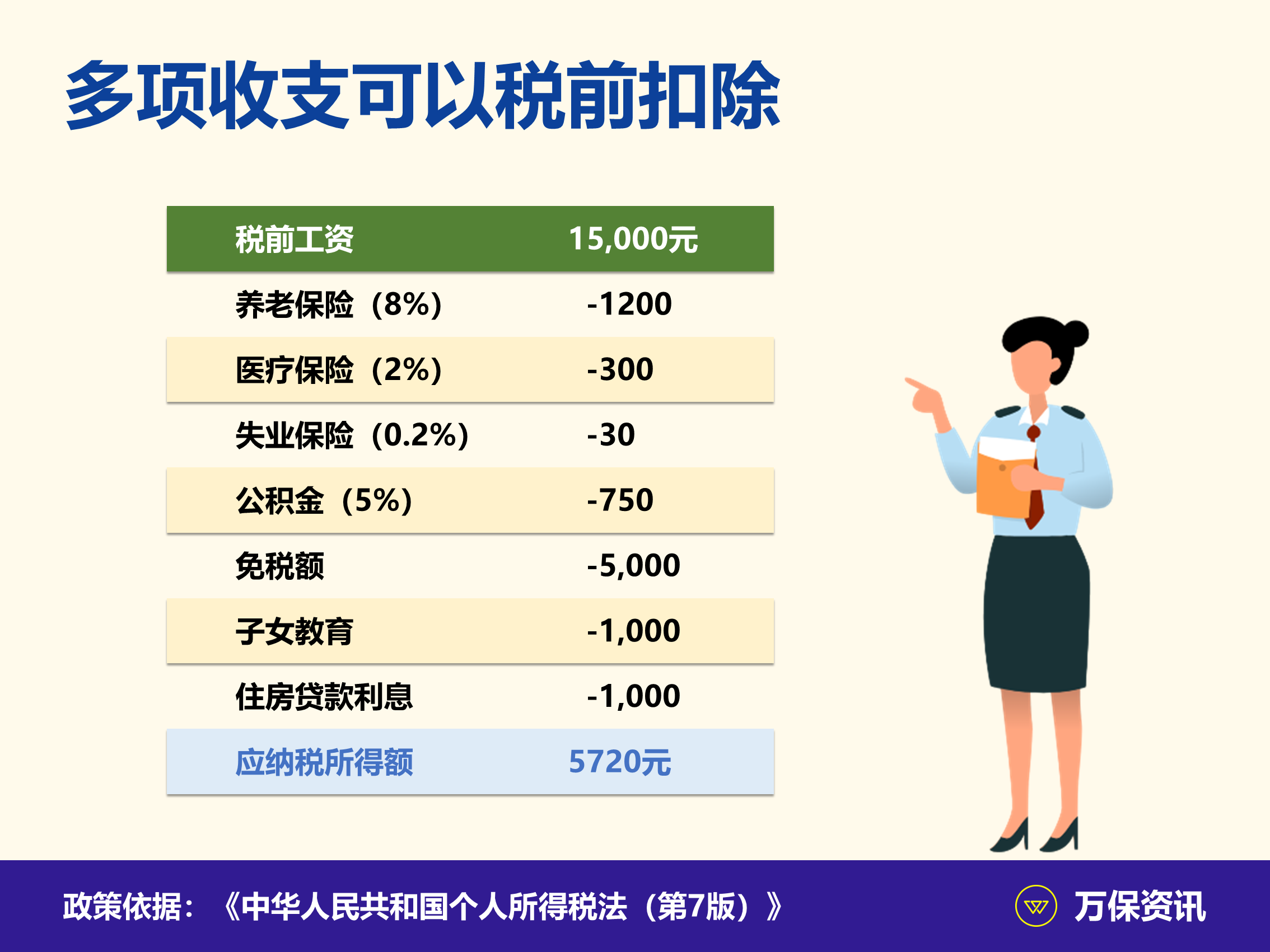 多项收支可以税前扣除

| 税前工资 | 15,000元 |
|---|---|
| 养老保险（8%） | -1200 |
| 医疗保险（2%） | -300 |
| 失业保险（0.2%） | -30 |
| 公积金（5%） | -750 |
| 免税额 | -5,000 |
| 子女教育 | -1,000 |
| 住房贷款利息 | -1,000 |
| 应纳税所得额 | 5720元 |

政策依据：《中华人民共和国个人所得税法（第7版）》

万保资讯